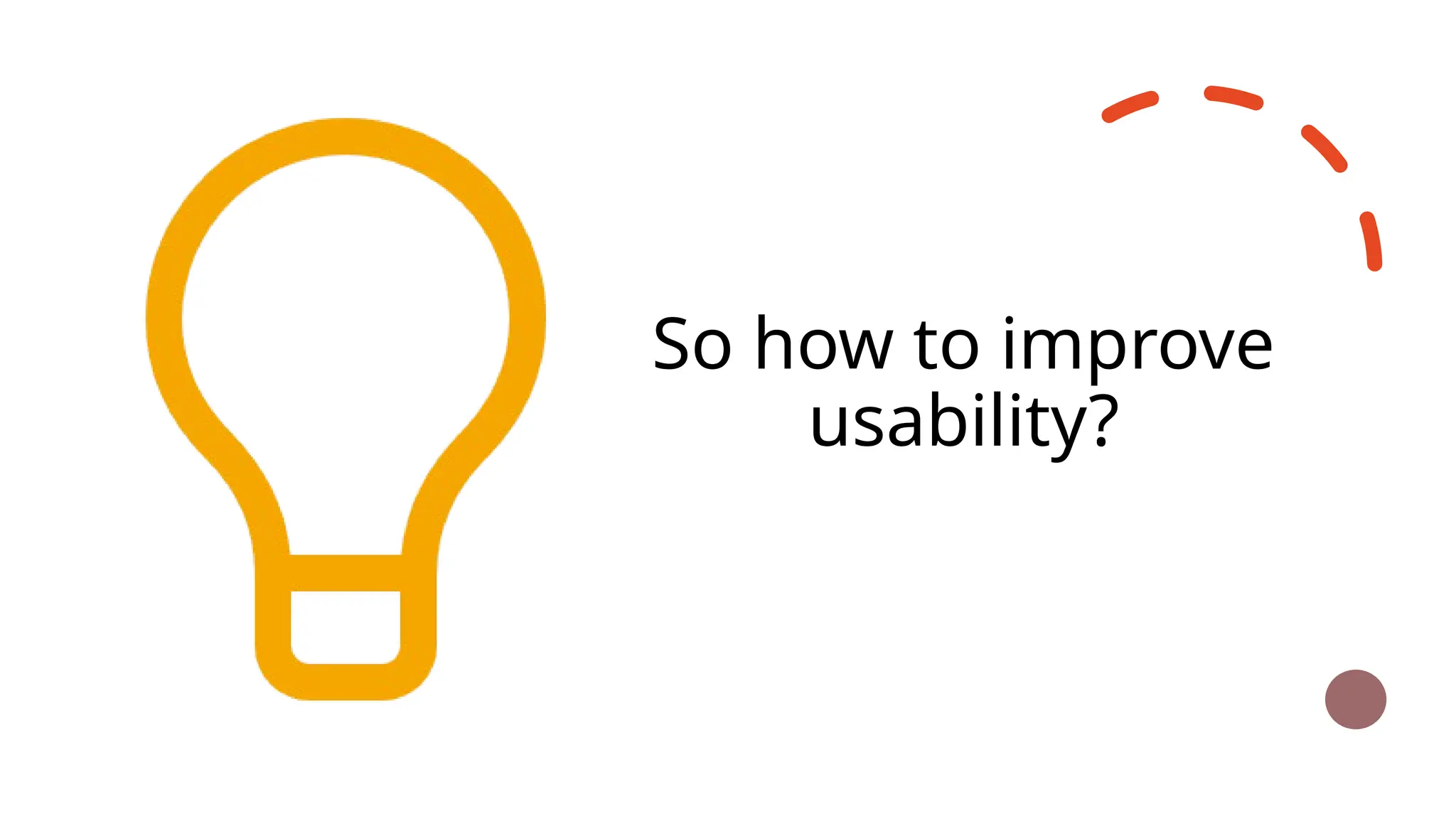 So how to improve usability?